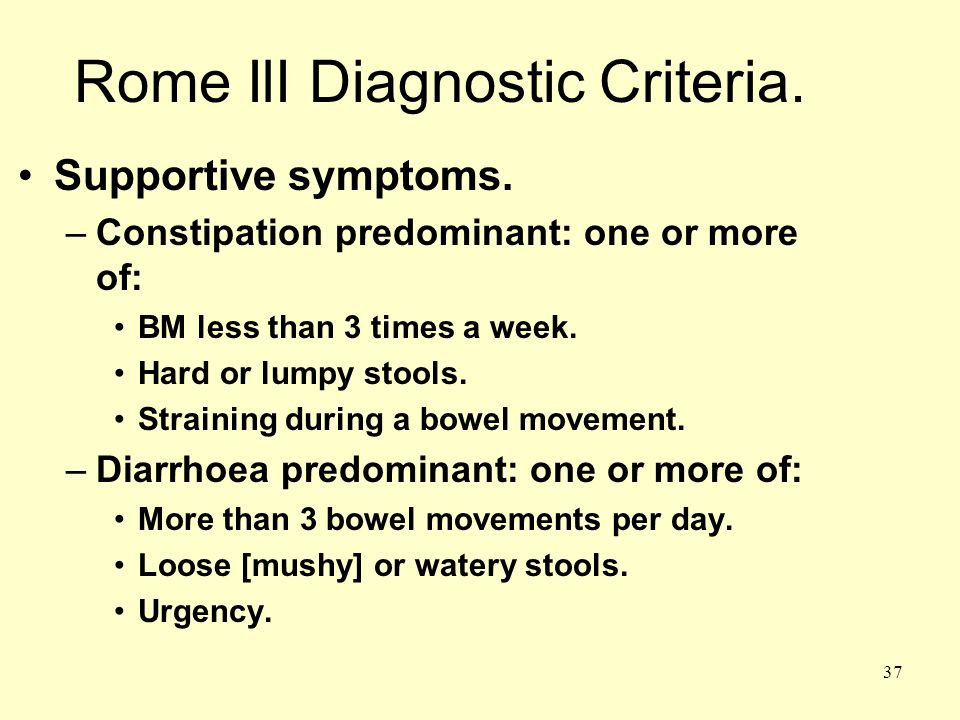 Rome III Diagnostic Criteria.

• Supportive symptoms.
– Constipation predominant: one or more of:
• BM less than 3 times a week.
• Hard or lumpy stools.
• Straining during a bowel movement.
– Diarrhoea predominant: one or more of:
• More than 3 bowel movements per day.
• Loose [mushy] or watery stools.
• Urgency.

37